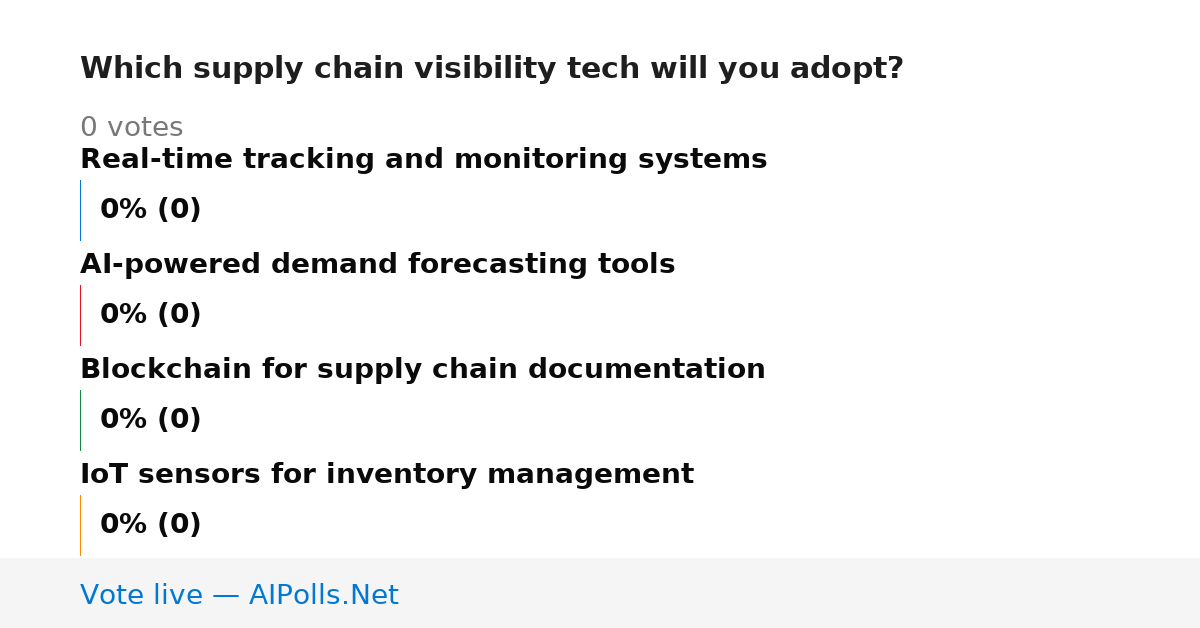 Which supply chain visibility tech will you adopt?

0 votes

Real-time tracking and monitoring systems

0% (0)

AI-powered demand forecasting tools

0% (0)

Blockchain for supply chain documentation

0% (0)

IoT sensors for inventory management

0% (0)

Vote live — AIPolls.Net